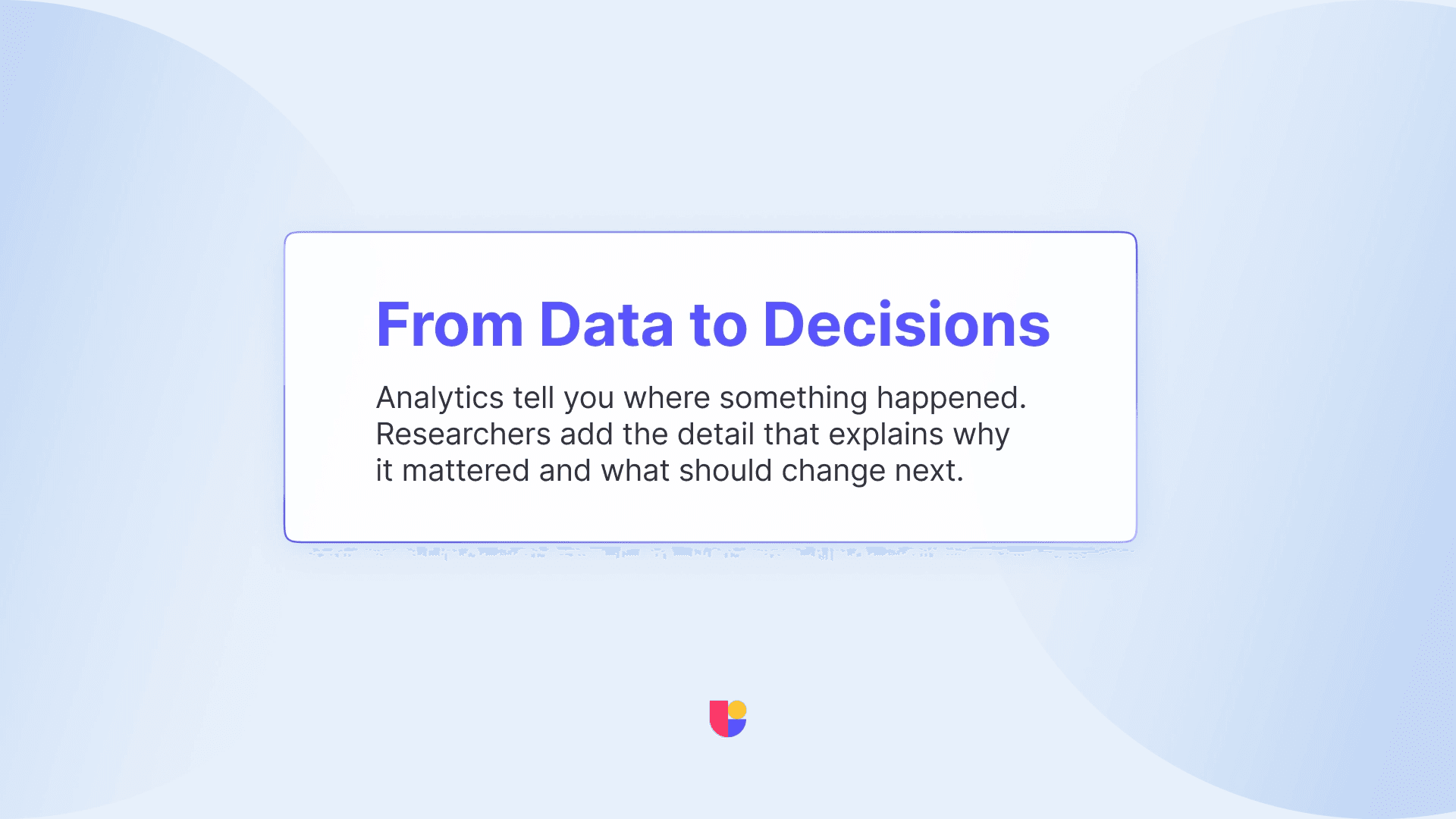 From Data to Decisions

Analytics tell you where something happened. Researchers add the detail that explains why it mattered and what should change next.